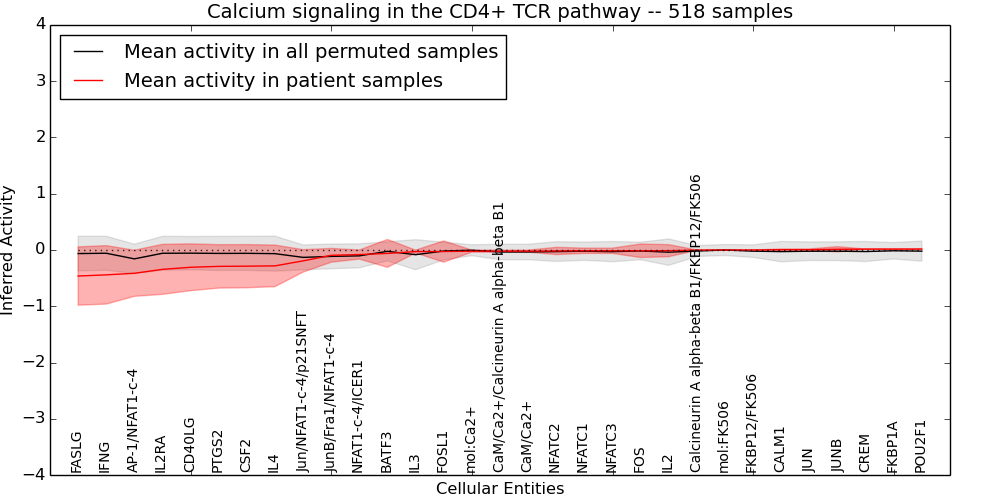 Calcium signaling in the CD4+ TCR pathway -- 518 samples

Mean activity in all permuted samples
Mean activity in patient samples

Inferred Activity

4
3
2
1
0
−1
−2
−3
−4

FASLG
IFNG
AP-1/NFAT1-c-4
IL2RA
CD40LG
PTGS2
CSF2
IL4
Jun/NFAT1-c-4/p21SNFT
JunB/Fra1/NFAT1-c-4
NFAT1-c-4/ICER1
BATF3
IL3
FOSL1
mol:Ca2+
CaM/Ca2+/Calcineurin A alpha-beta B1
CaM/Ca2+
NFATC2
NFATC1
NFATC3
FOS
IL2
Calcineurin A alpha-beta B1/FKBP12/FK506
mol:FK506
FKBP12/FK506
CALM1
JUN
JUNB
CREM
FKBP1A
POU2F1

Cellular Entities